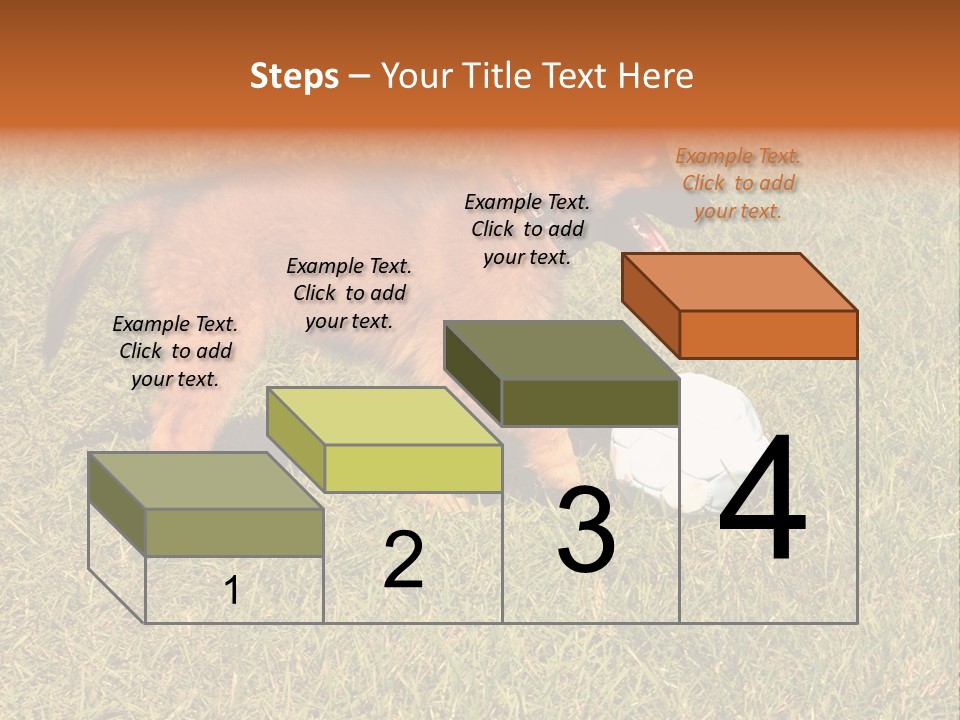 Steps – Your Title Text Here

Example Text. Click to add your text.

Example Text. Click to add your text.

Example Text. Click to add your text.

Example Text. Click to add your text.

1

2

3

4